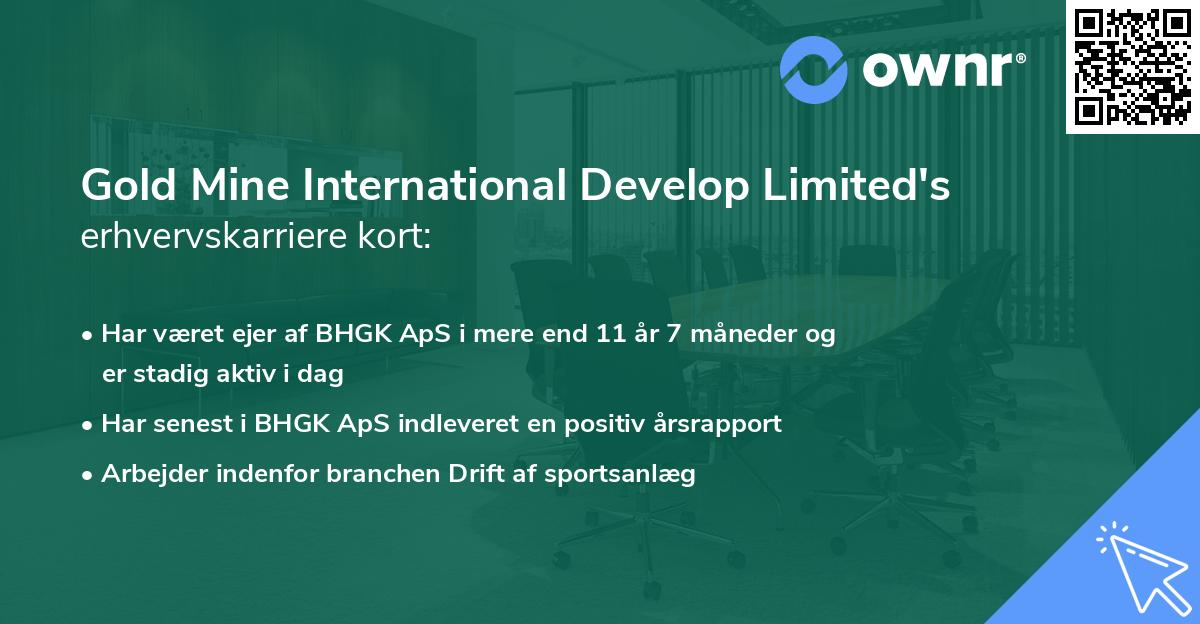 ownr®

Gold Mine International Develop Limited's erhvervskarriere kort:

• Har været ejer af BHGK ApS i mere end 11 år 7 måneder og er stadig aktiv i dag

• Har senest i BHGK ApS indleveret en positiv årsrapport

• Arbejder indenfor branchen Drift af sportsanlæg